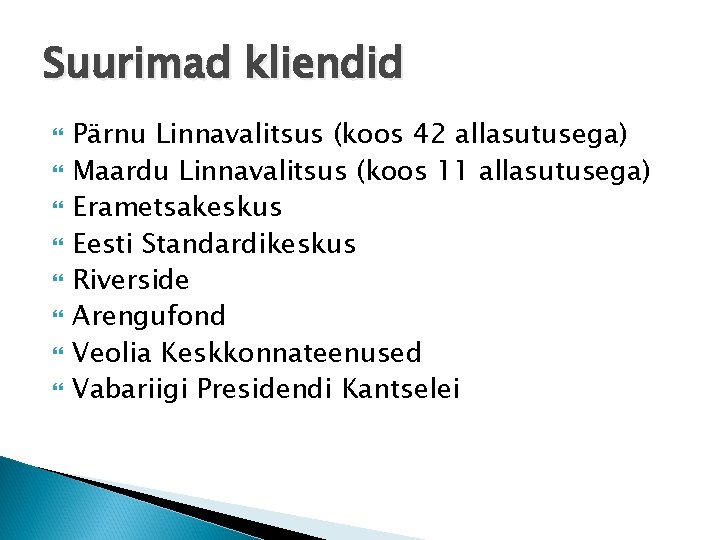 Suurimad kliendid

- Pärnu Linnavalitsus (koos 42 allasutusega)
- Maardu Linnavalitsus (koos 11 allasutusega)
- Erametsakeskus
- Eesti Standardikeskus
- Riverside
- Arengufond
- Veolia Keskkonnateenused
- Vabariigi Presidendi Kantselei